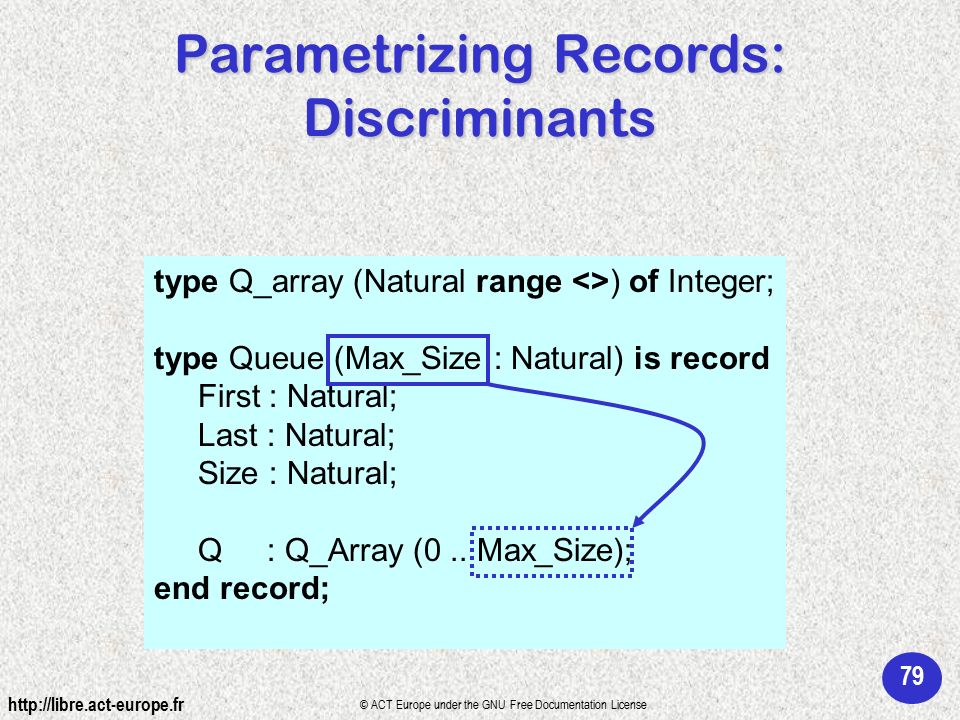 Parametrizing Records: Discriminants

type Q_array (Natural range <>) of Integer;

type Queue (Max_Size : Natural) is record
First : Natural;
Last : Natural;
Size : Natural;

Q : Q_Array (0 .. Max_Size);
end record;

79

http://libre.act-europe.fr

© ACT Europe under the GNU Free Documentation License